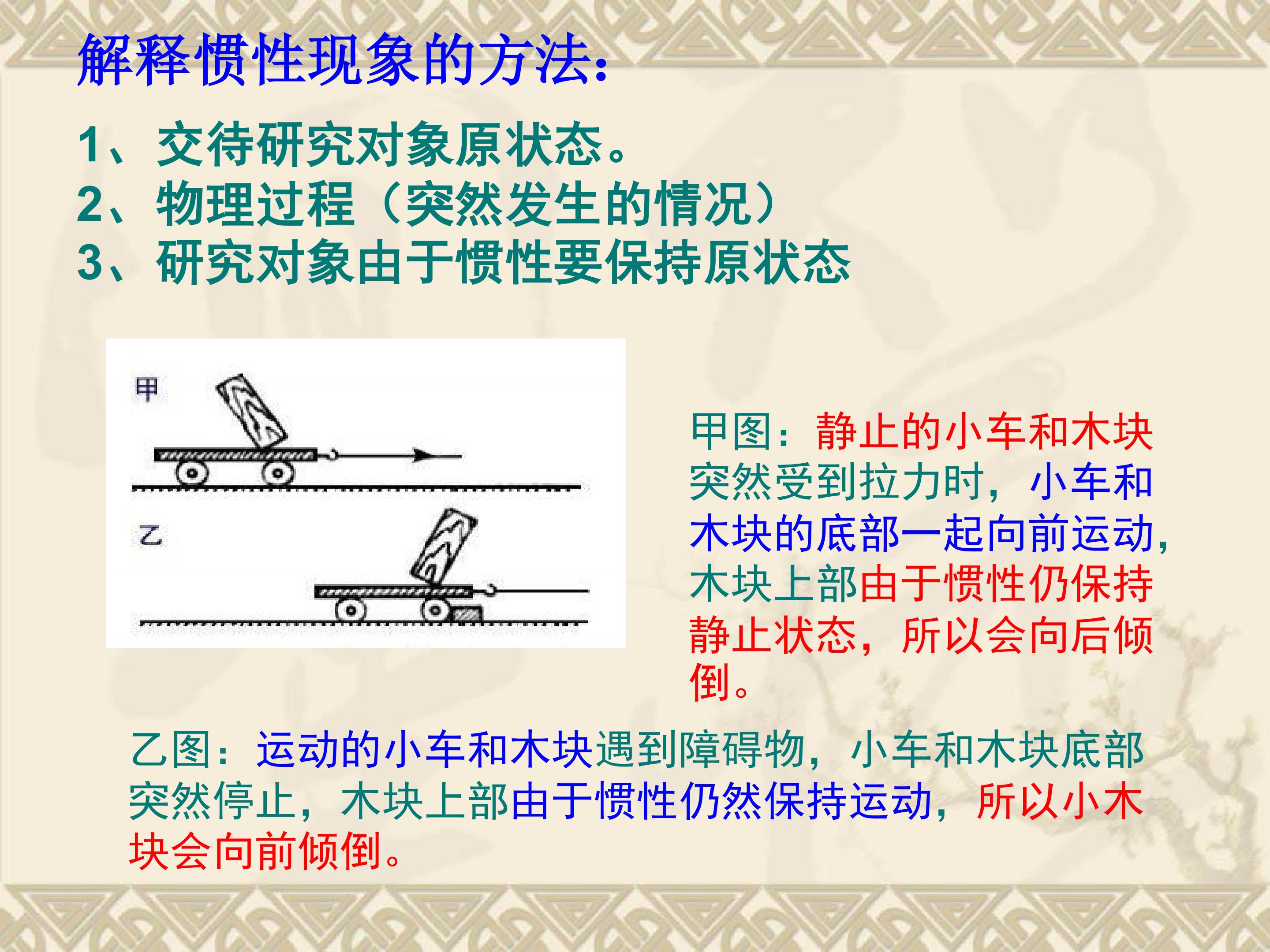 解释惯性现象的方法:

1、交待研究对象原状态。
2、物理过程（突然发生的情况）
3、研究对象由于惯性要保持原状态

甲

乙

甲图：静止的小车和木块突然受到拉力时，小车和木块的底部一起向前运动，木块上部由于惯性仍保持静止状态，所以会向后倾倒。

乙图：运动的小车和木块遇到障碍物，小车和木块底部突然停止，木块上部由于惯性仍然保持运动，所以小木块会向前倾倒。